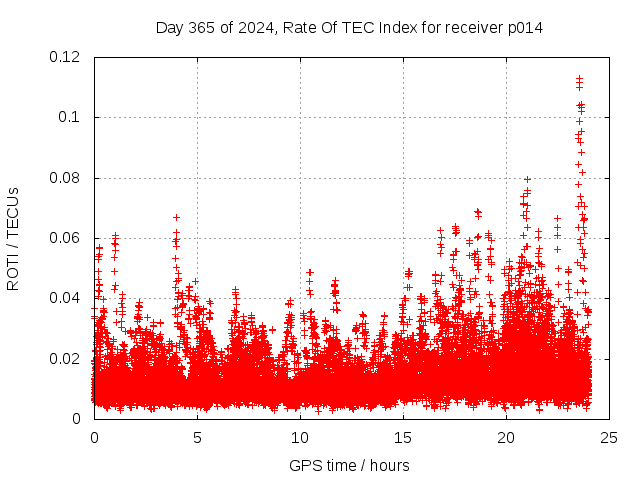 Day 365 of 2024, Rate Of TEC Index for receiver p014

ROTI / TECUs

0.12
0.1
0.08
0.06
0.04
0.02
0

0
5
10
15
20
25

GPS time / hours